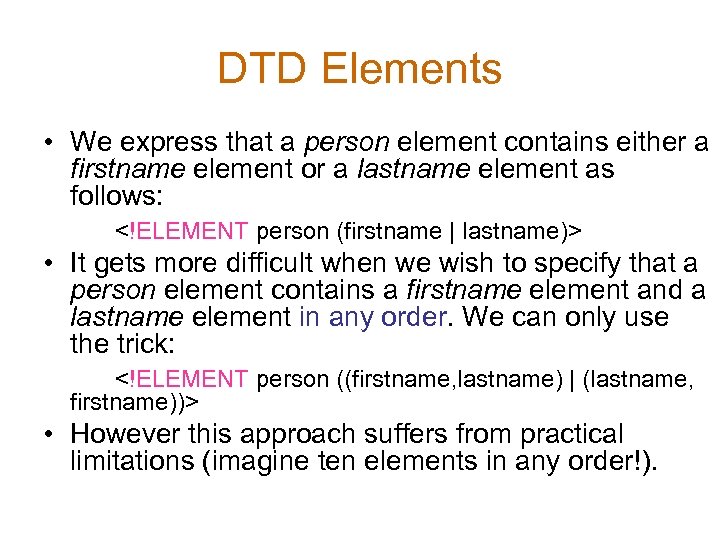 DTD Elements

• We express that a person element contains either a firstname element or a lastname element as follows:

<!ELEMENT person (firstname | lastname)>

• It gets more difficult when we wish to specify that a person element contains a firstname element and a lastname element in any order. We can only use the trick:

<!ELEMENT person ((firstname,lastname) | (lastname, firstname))>

• However this approach suffers from practical limitations (imagine ten elements in any order!).